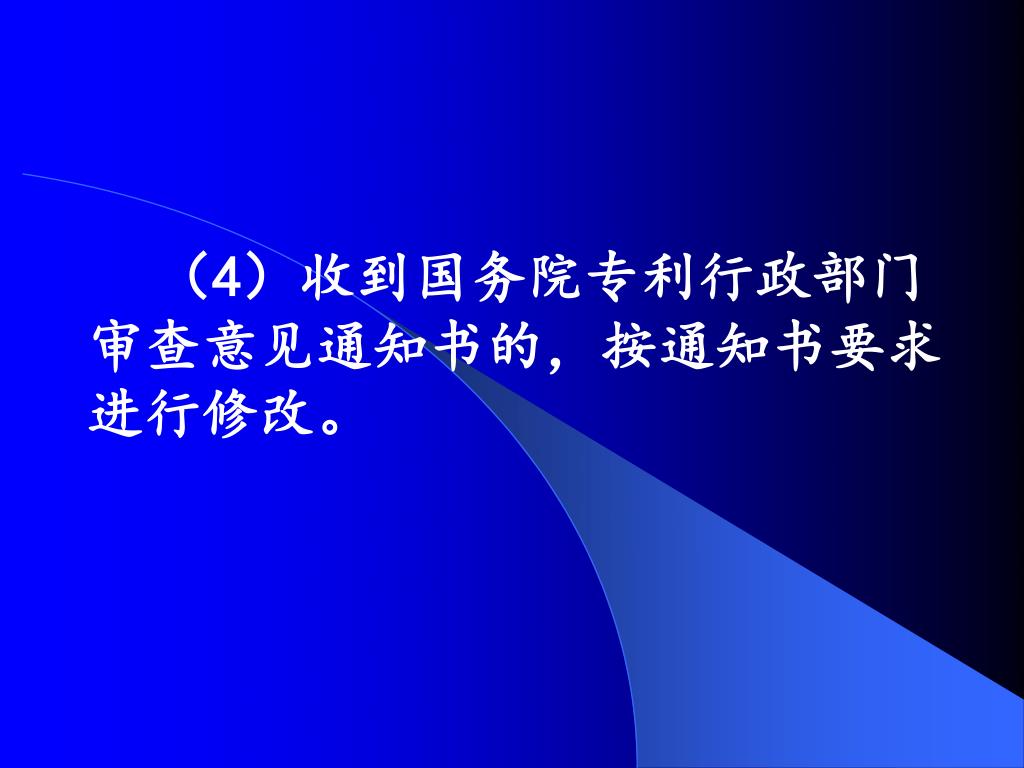 （4）收到国务院专利行政部门审查意见通知书的，按通知书要求进行修改。